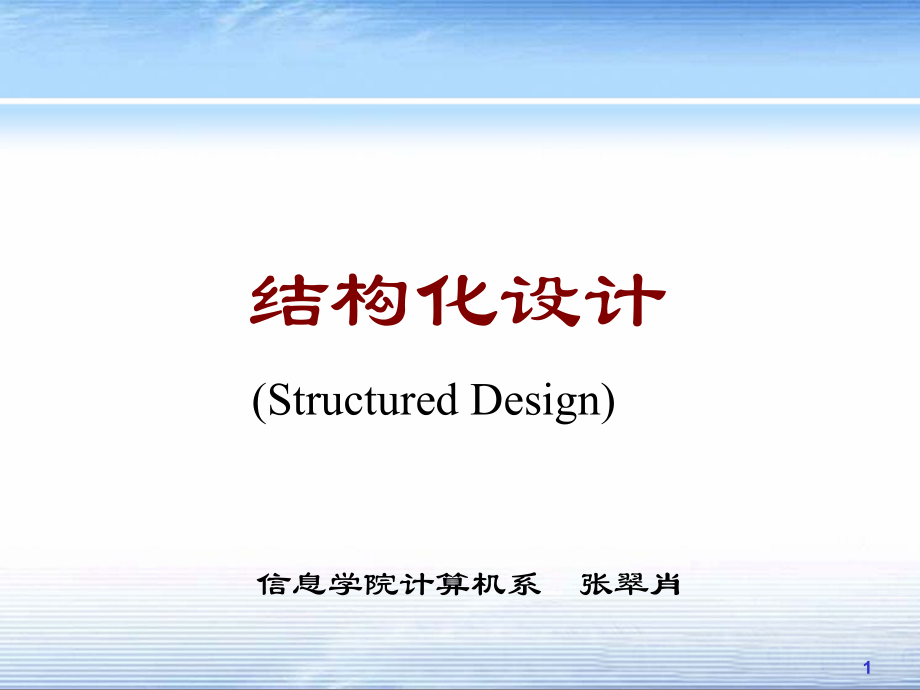 结构化设计

(Structured Design)

信息学院计算机系　张翠肖

1